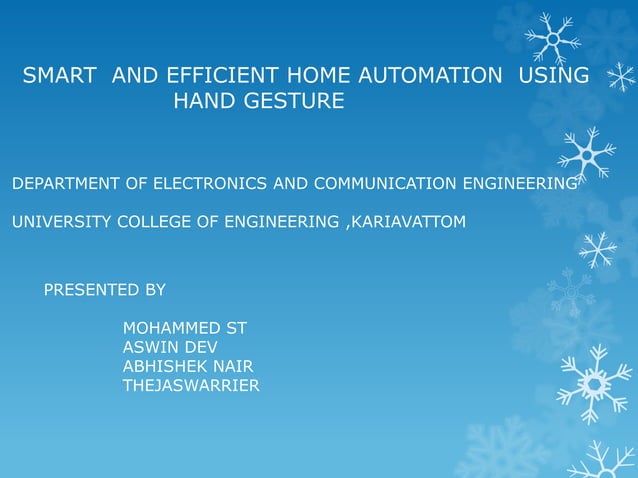 SMART AND EFFICIENT HOME AUTOMATION USING HAND GESTURE

DEPARTMENT OF ELECTRONICS AND COMMUNICATION ENGINEERING

UNIVERSITY COLLEGE OF ENGINEERING ,KARIAVATTOM

PRESENTED BY

MOHAMMED ST
ASWIN DEV
ABHISHEK NAIR
THEJASWARRIER